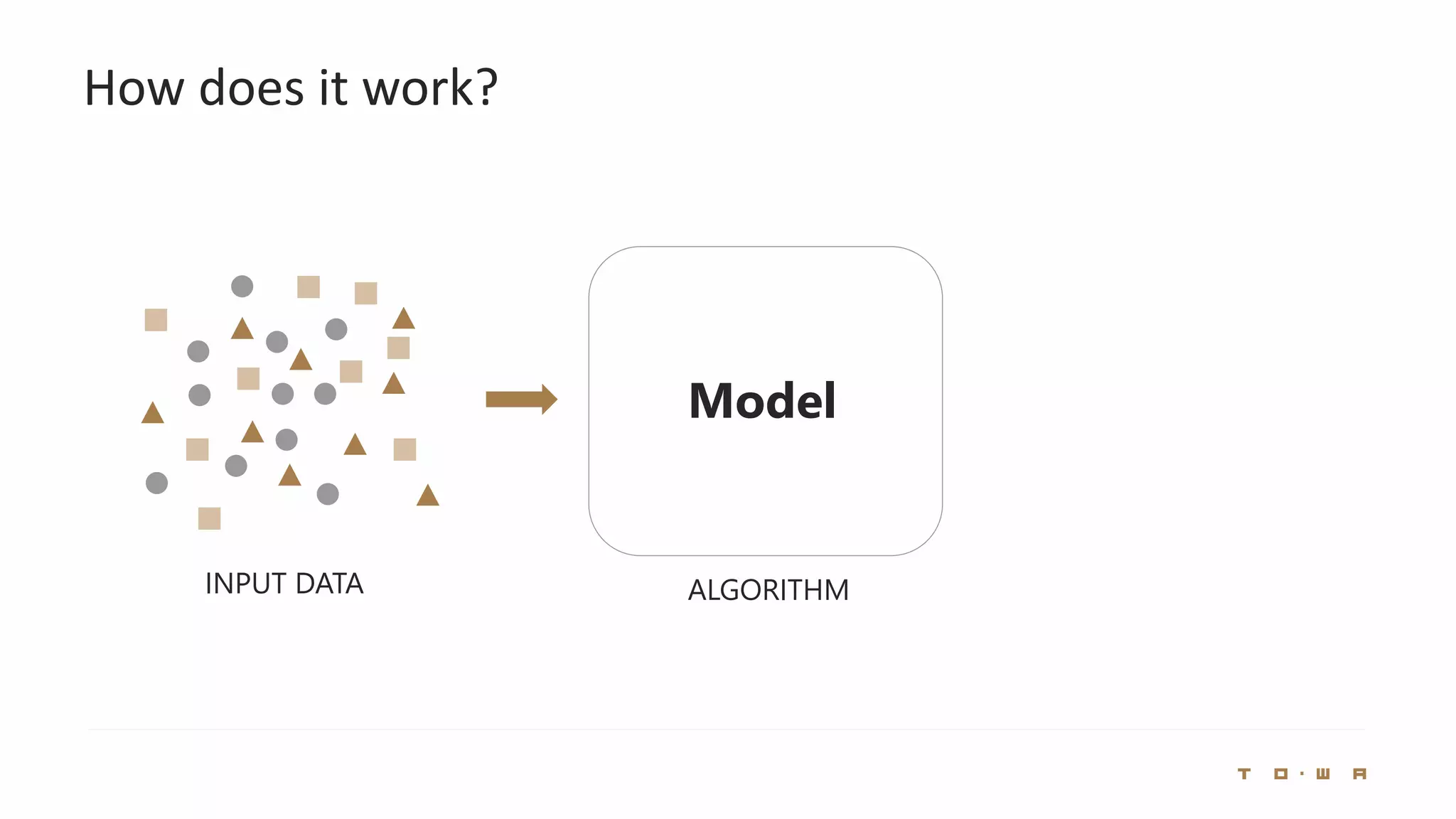 How does it work?

INPUT DATA

Model

ALGORITHM

T O · W A